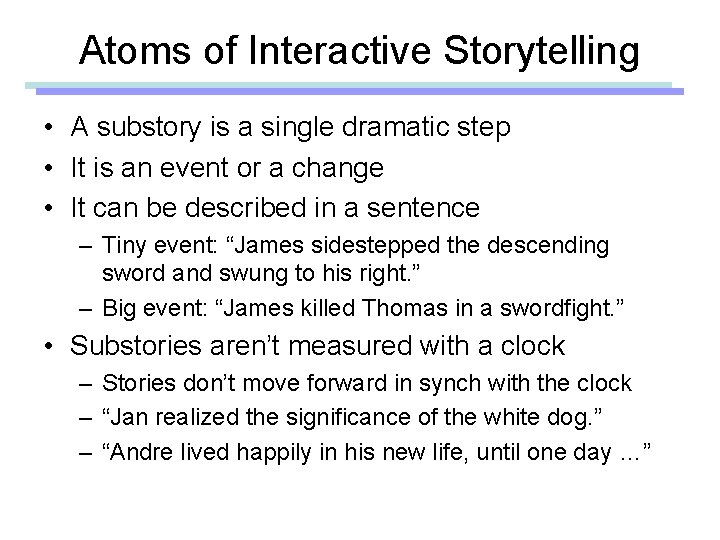 Atoms of Interactive Storytelling

• A substory is a single dramatic step
• It is an event or a change
• It can be described in a sentence
– Tiny event: “James sidestepped the descending sword and swung to his right.”
– Big event: “James killed Thomas in a swordfight.”
• Substories aren’t measured with a clock
– Stories don’t move forward in synch with the clock
– “Jan realized the significance of the white dog.”
– “Andre lived happily in his new life, until one day ...”